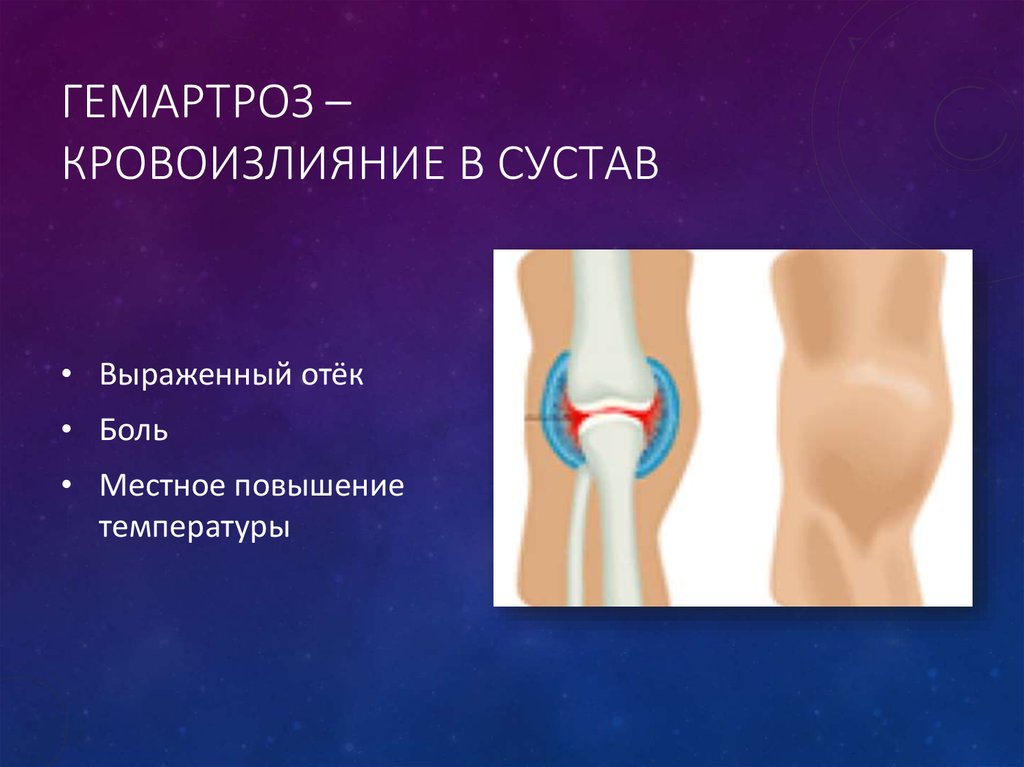 ГЕМАРТРОЗ – КРОВОИЗЛИЯНИЕ В СУСТАВ

• Выраженный отёк
• Боль
• Местное повышение температуры